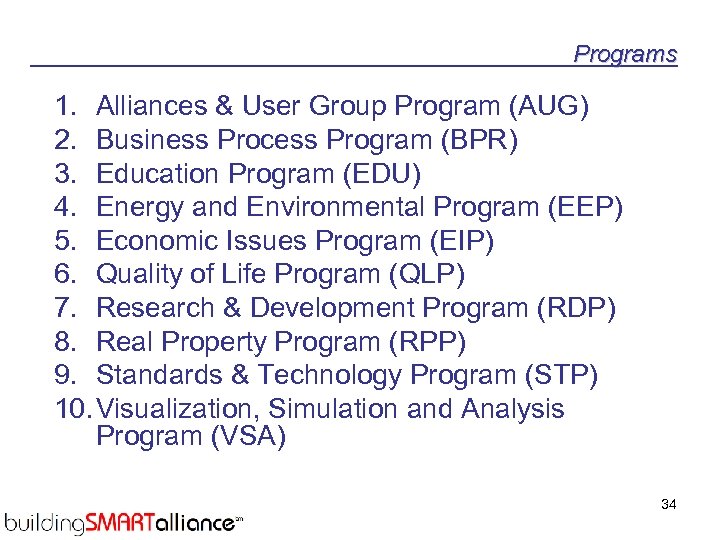 Programs

1. Alliances & User Group Program (AUG)
2. Business Process Program (BPR)
3. Education Program (EDU)
4. Energy and Environmental Program (EEP)
5. Economic Issues Program (EIP)
6. Quality of Life Program (QLP)
7. Research & Development Program (RDP)
8. Real Property Program (RPP)
9. Standards & Technology Program (STP)
10. Visualization, Simulation and Analysis Program (VSA)

34

buildingSMARTalliance℠